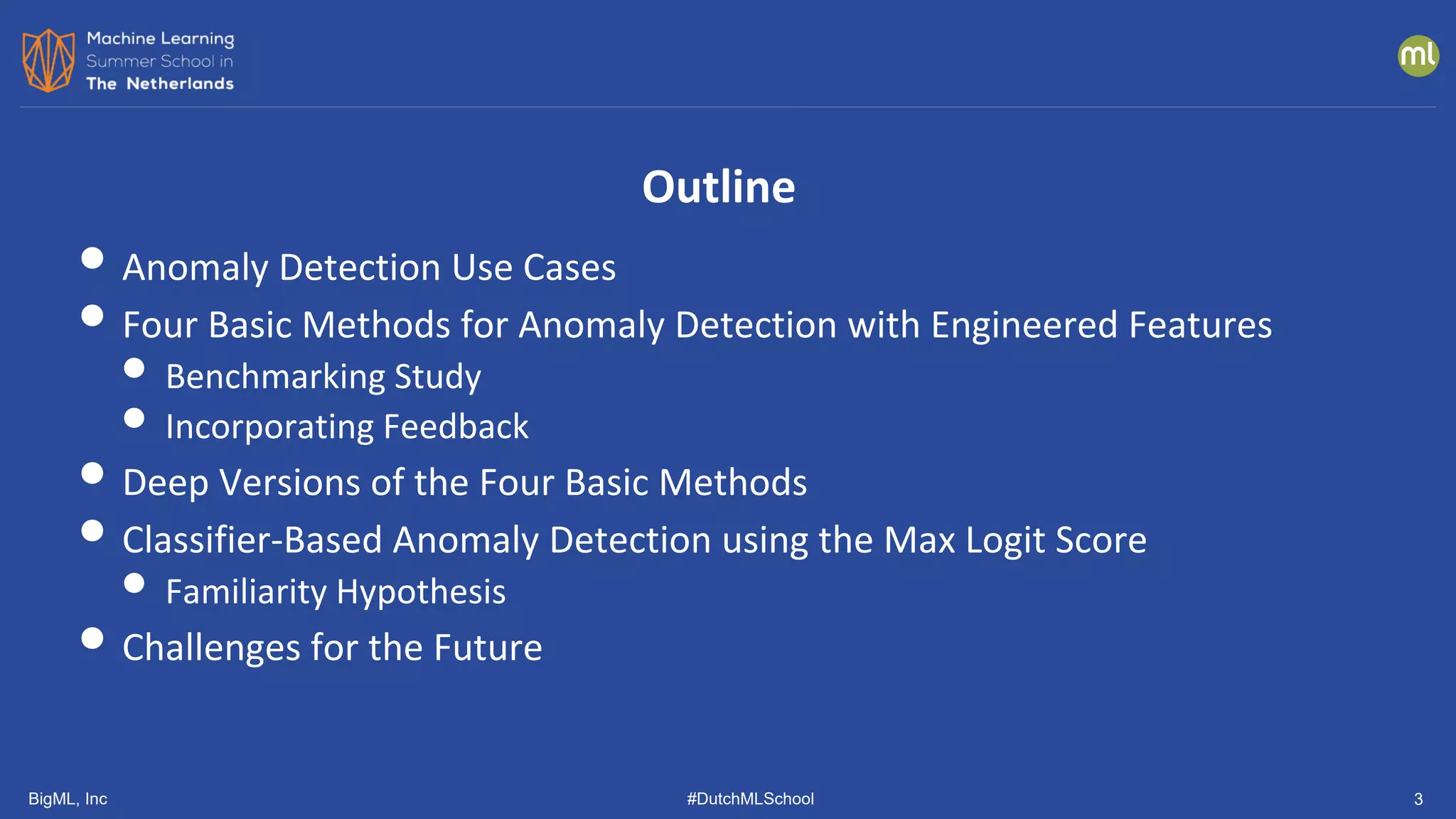 Machine Learning
Summer School in
The Netherlands

ml

Outline

- Anomaly Detection Use Cases
- Four Basic Methods for Anomaly Detection with Engineered Features
  - Benchmarking Study
  - Incorporating Feedback
- Deep Versions of the Four Basic Methods
- Classifier-Based Anomaly Detection using the Max Logit Score
  - Familiarity Hypothesis
- Challenges for the Future

BigML, Inc
#DutchMLSchool
3